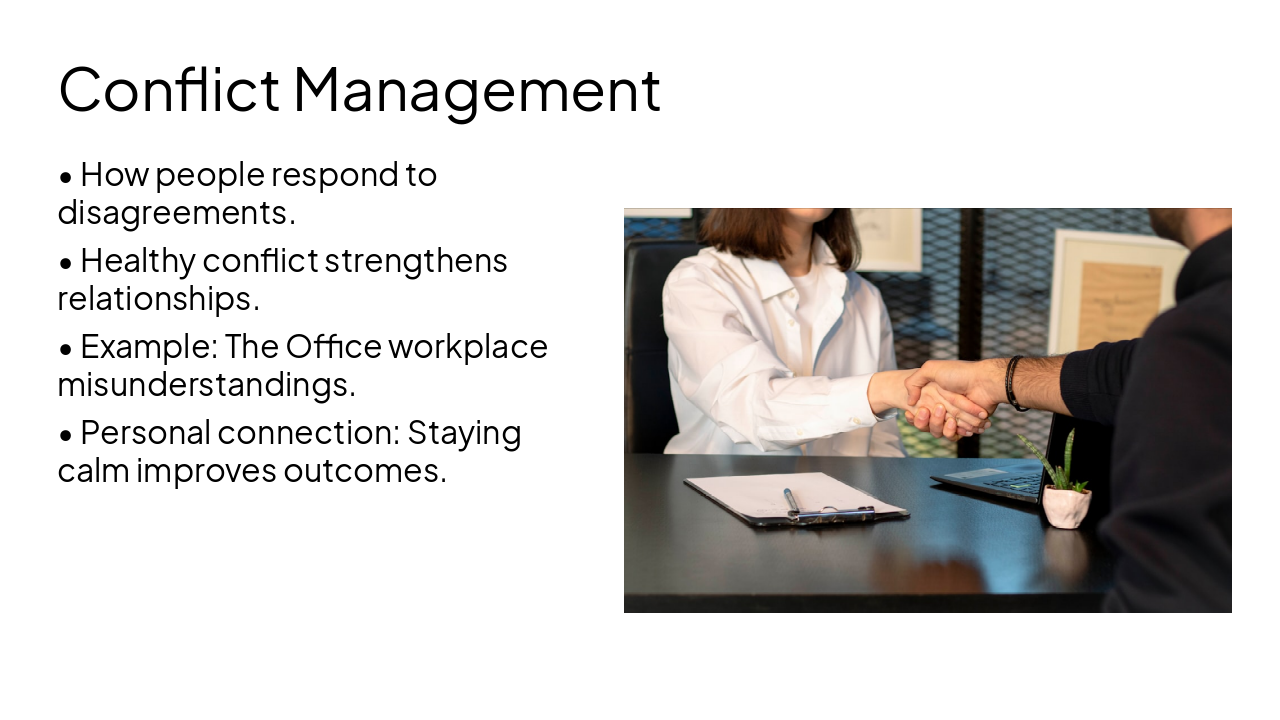 Conflict Management

• How people respond to disagreements.

• Healthy conflict strengthens relationships.

• Example: The Office workplace misunderstandings.

• Personal connection: Staying calm improves outcomes.